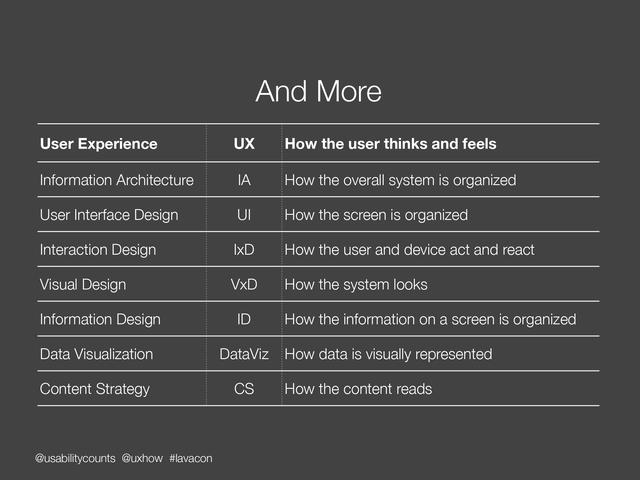 And More

| User Experience | UX | How the user thinks and feels |
|---|---|---|
| Information Architecture | IA | How the overall system is organized |
| User Interface Design | UI | How the screen is organized |
| Interaction Design | IxD | How the user and device act and react |
| Visual Design | VxD | How the system looks |
| Information Design | ID | How the information on a screen is organized |
| Data Visualization | DataViz | How data is visually represented |
| Content Strategy | CS | How the content reads |

@usabilitycounts @uxhow #lavacon